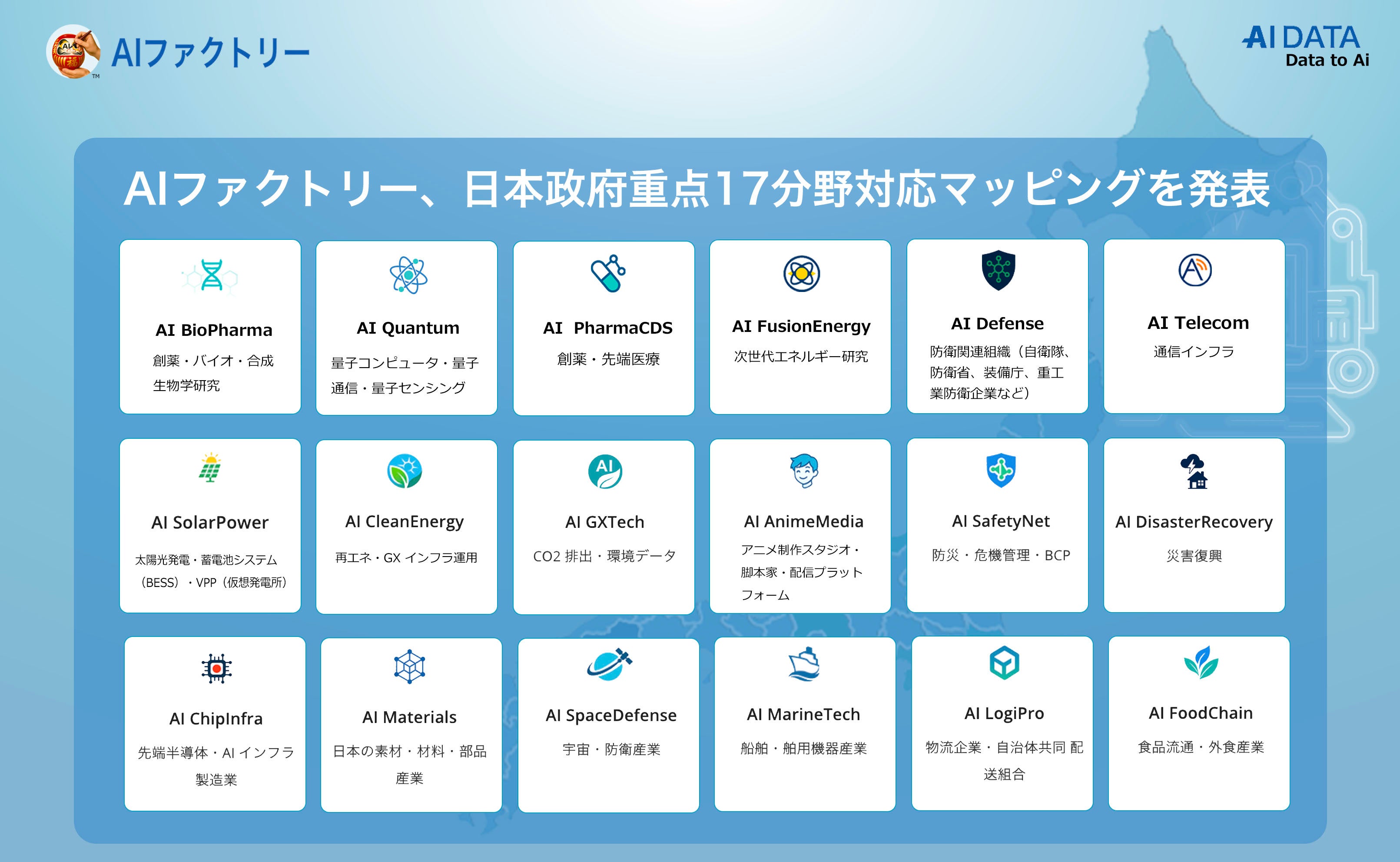 AIファクトリー

AI DATA
Data to Ai

AIファクトリー、日本政府重点17分野対応マッピングを発表

AI BioPharma
創薬・バイオ・合成生物学研究

AI Quantum
量子コンピュータ・量子通信・量子センシング

AI PharmaCDS
創薬・先端医療

AI FusionEnergy
次世代エネルギー研究

AI Defense
防衛関連組織（自衛隊、防衛省、装備庁、重工業防衛企業など）

AI Telecom
通信インフラ

AI SolarPower
太陽光発電・蓄電池システム（BESS）・VPP（仮想発電所）

AI CleanEnergy
再エネ・GX インフラ運用

AI GXTech
CO2 排出・環境データ

AI AnimeMedia
アニメ制作スタジオ・脚本家・配信プラットフォーム

AI SafetyNet
防災・危機管理・BCP

AI DisasterRecovery
災害復興

AI ChipInfra
先端半導体・AI インフラ製造業

AI Materials
日本の素材・材料・部品産業

AI SpaceDefense
宇宙・防衛産業

AI MarineTech
船舶・舶用機器産業

AI LogiPro
物流企業・自治体共同 配送組合

AI FoodChain
食品流通・外食産業